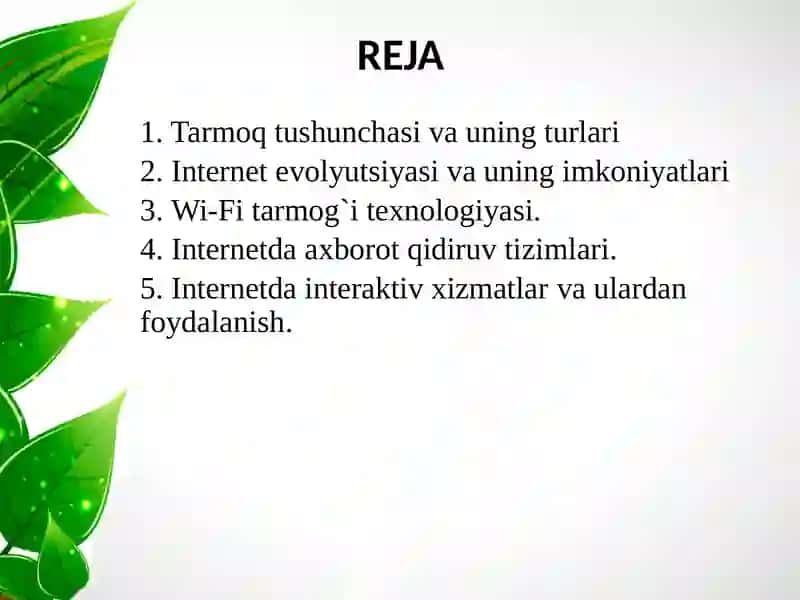 REJA

1. Tarmoq tushunchasi va uning turlari
2. Internet evolyutsiyasi va uning imkoniyatlari
3. Wi-Fi tarmog`i texnologiyasi.
4. Internetda axborot qidiruv tizimlari.
5. Internetda interaktiv xizmatlar va ulardan foydalanish.